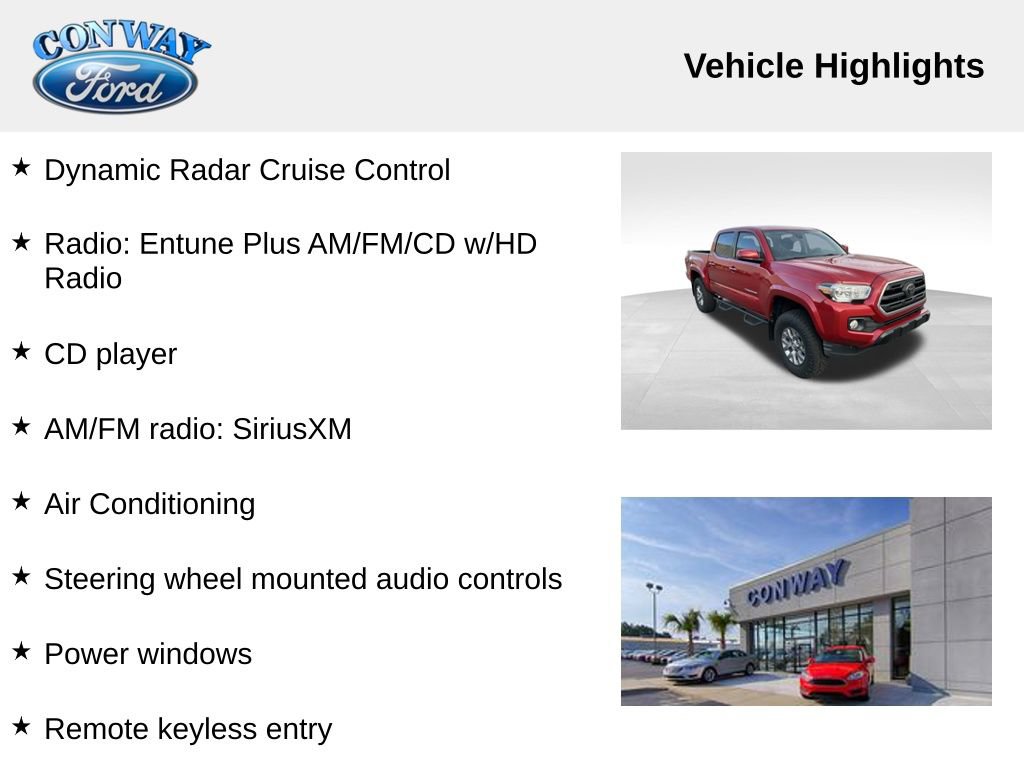 CONWAY
Ford

Vehicle Highlights

★ Dynamic Radar Cruise Control

★ Radio: Entune Plus AM/FM/CD w/HD Radio

★ CD player

★ AM/FM radio: SiriusXM

★ Air Conditioning

★ Steering wheel mounted audio controls

★ Power windows

★ Remote keyless entry

CONWAY